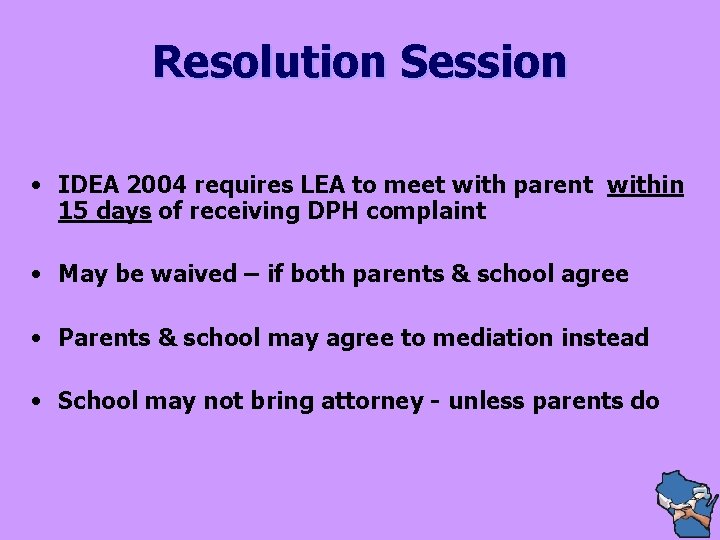 Resolution Session

• IDEA 2004 requires LEA to meet with parent within 15 days of receiving DPH complaint

• May be waived – if both parents & school agree

• Parents & school may agree to mediation instead

• School may not bring attorney - unless parents do